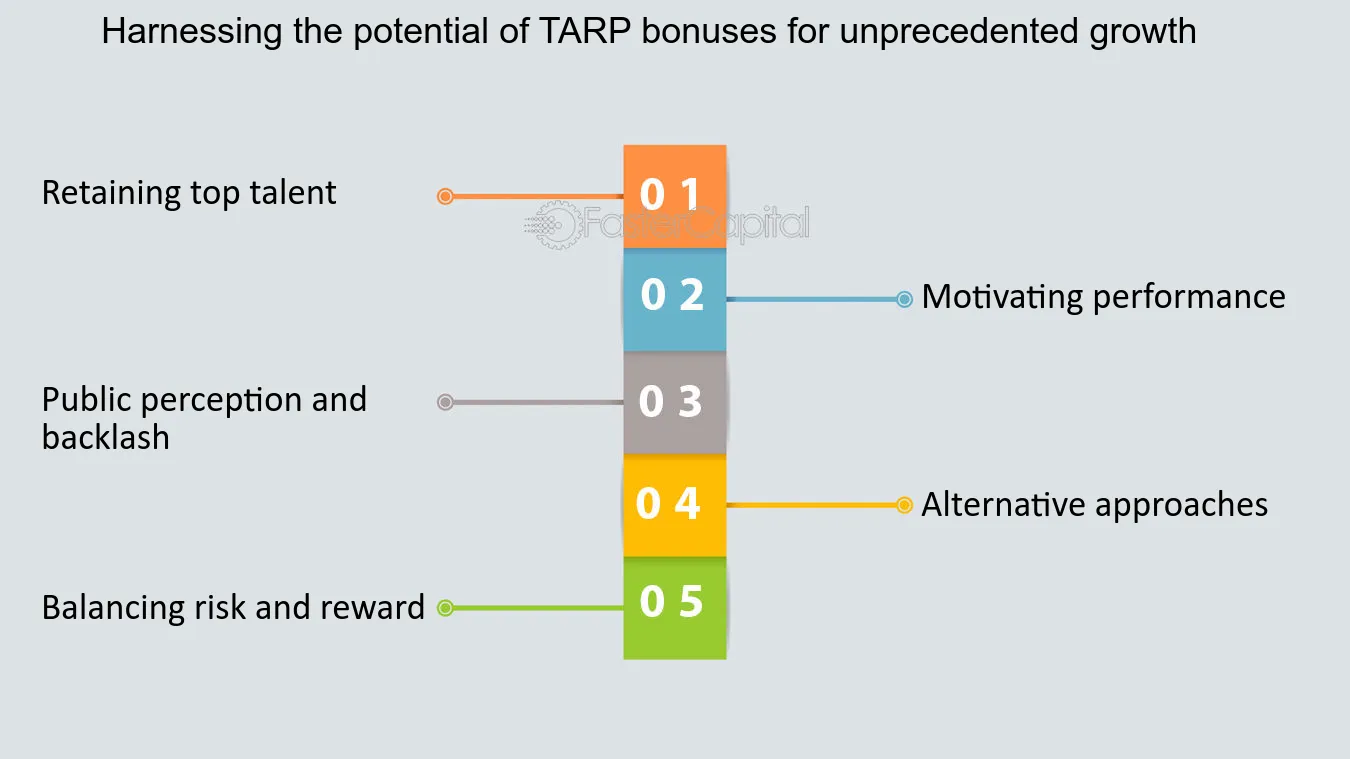 Harnessing the potential of TARP bonuses for unprecedented growth

Retaining top talent

0 1

FasterCapital

0 2

Motivating performance

Public perception and backlash

0 3

0 4

Alternative approaches

Balancing risk and reward

0 5